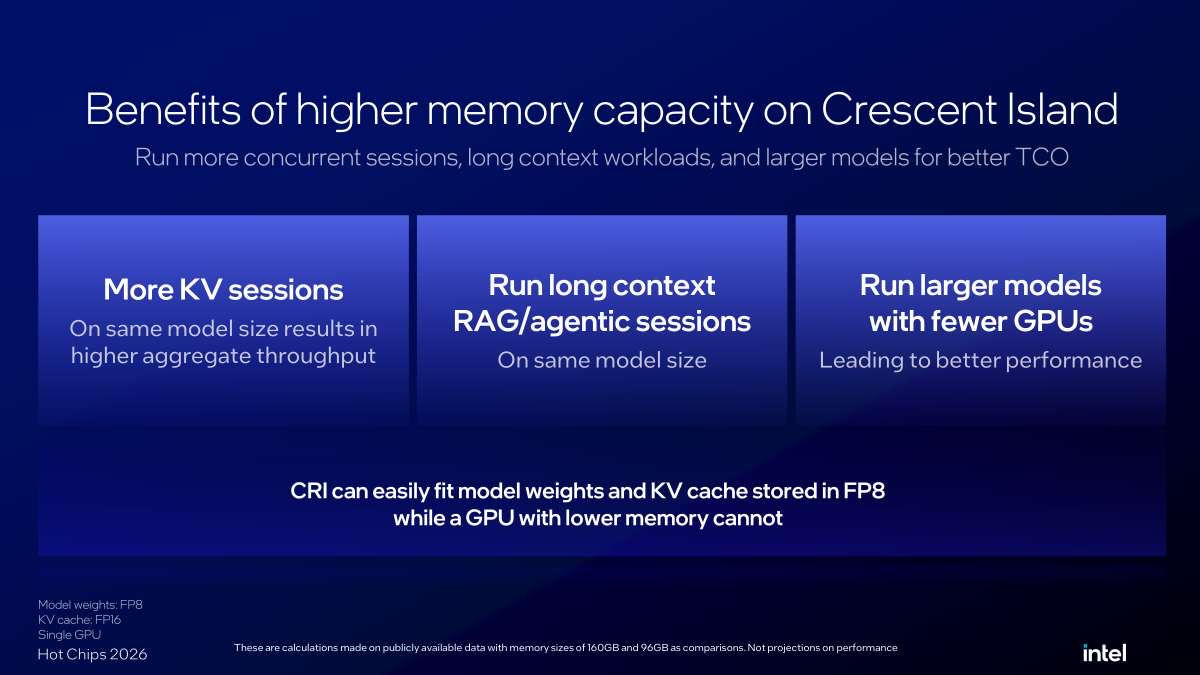 Benefits of higher memory capacity on Crescent Island

Run more concurrent sessions, long context workloads, and larger models for better TCO

More KV sessions
On same model size results in higher aggregate throughput

Run long context RAG/agentic sessions
On same model size

Run larger models with fewer GPUs
Leading to better performance

CRI can easily fit model weights and KV cache stored in FP8 while a GPU with lower memory cannot

Model weights: FP8
KV cache: FP16
Single GPU

Hot Chips 2026

These are calculations made on publicly available data with memory sizes of 160GB and 96GB as comparisons. Not projections on performance

intel